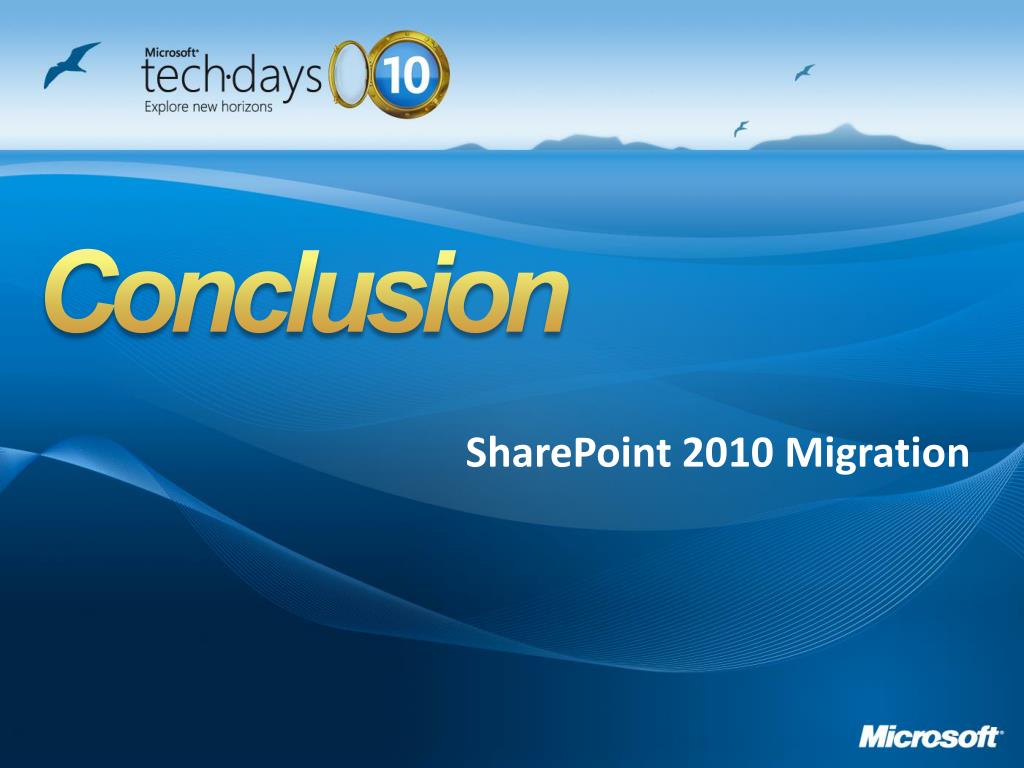 Microsoft® tech·days 10
Explore new horizons

Conclusion

SharePoint 2010 Migration

Microsoft®